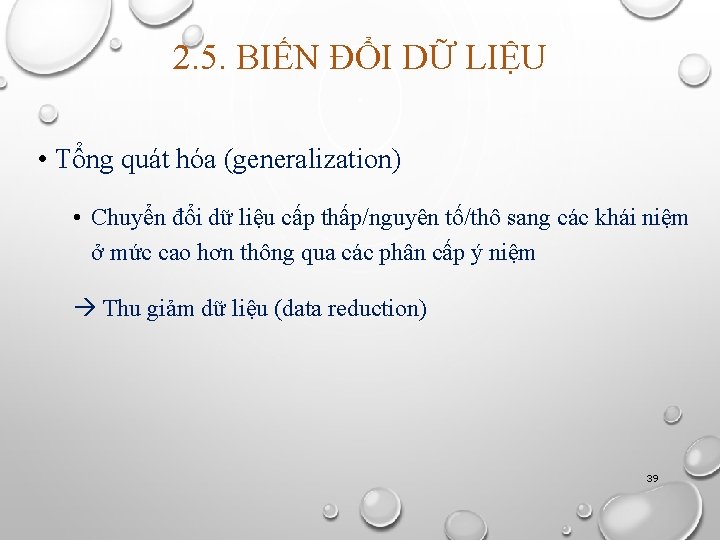 2.5. BIẾN ĐỔI DỮ LIỆU

• Tổng quát hóa (generalization)

• Chuyển đổi dữ liệu cấp thấp/nguyên tố/thô sang các khái niệm ở mức cao hơn thông qua các phân cấp ý niệm

→ Thu giảm dữ liệu (data reduction)

39